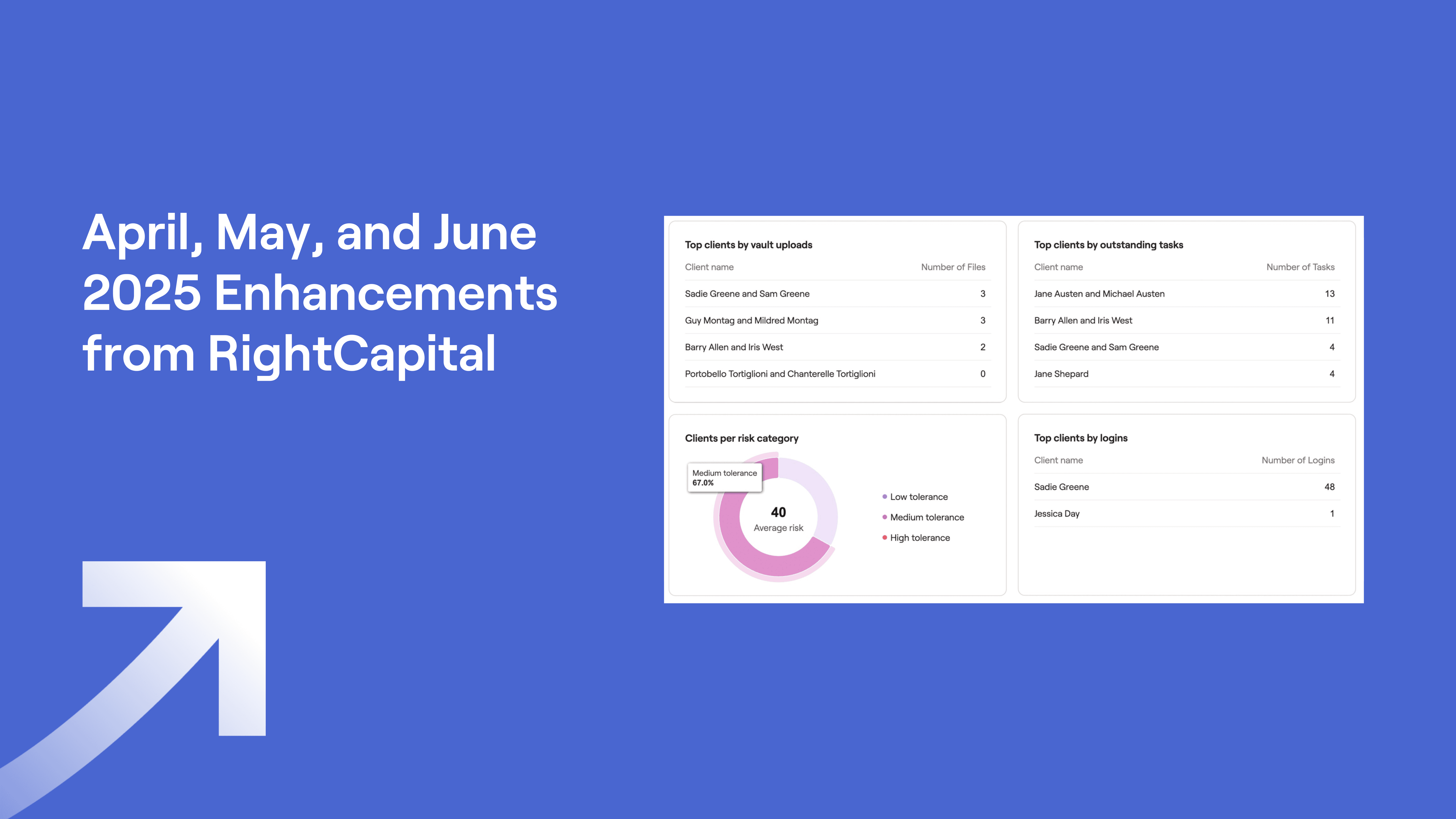 April, May, and June 2025 Enhancements from RightCapital

Top clients by vault uploads

| Client name | Number of Files |
|---|---|
| Sadie Greene and Sam Greene | 3 |
| Guy Montag and Mildred Montag | 3 |
| Barry Allen and Iris West | 2 |
| Portobello Tortiglioni and Chanterelle Tortiglioni | 0 |

Top clients by outstanding tasks

| Client name | Number of Tasks |
|---|---|
| Jane Austen and Michael Austen | 13 |
| Barry Allen and Iris West | 11 |
| Sadie Greene and Sam Greene | 4 |
| Jane Shepard | 4 |

Clients per risk category

Medium tolerance
67.0%

40
Average risk

Low tolerance
Medium tolerance
High tolerance

Top clients by logins

| Client name | Number of Logins |
|---|---|
| Sadie Greene | 48 |
| Jessica Day | 1 |